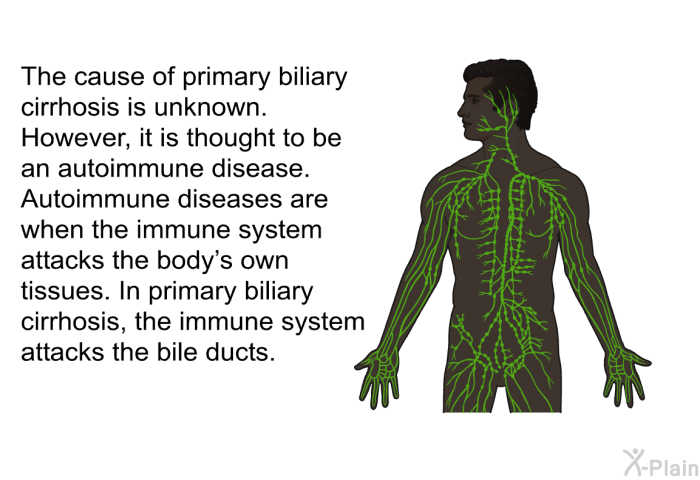 The cause of primary biliary cirrhosis is unknown. However, it is thought to be an autoimmune disease. Autoimmune diseases are when the immune system attacks the body's own tissues. In primary biliary cirrhosis, the immune system attacks the bile ducts.

X-Plain